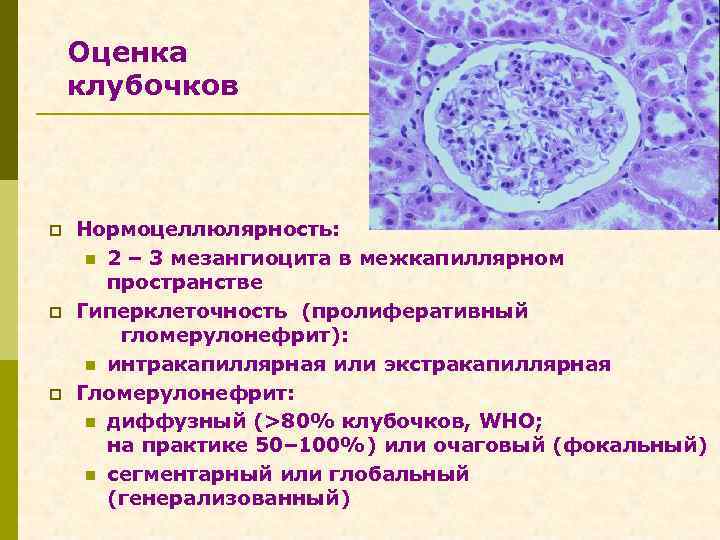 Оценка клубочков

Нормоцеллюлярность:
2 – 3 мезангиоцита в межкапиллярном пространстве
Гиперклеточность (пролиферативный гломерулонефрит):
интракапиллярная или экстракапиллярная
Гломерулонефрит:
диффузный (>80% клубочков, WHO; на практике 50–100%) или очаговый (фокальный)
сегментарный или глобальный (генерализованный)